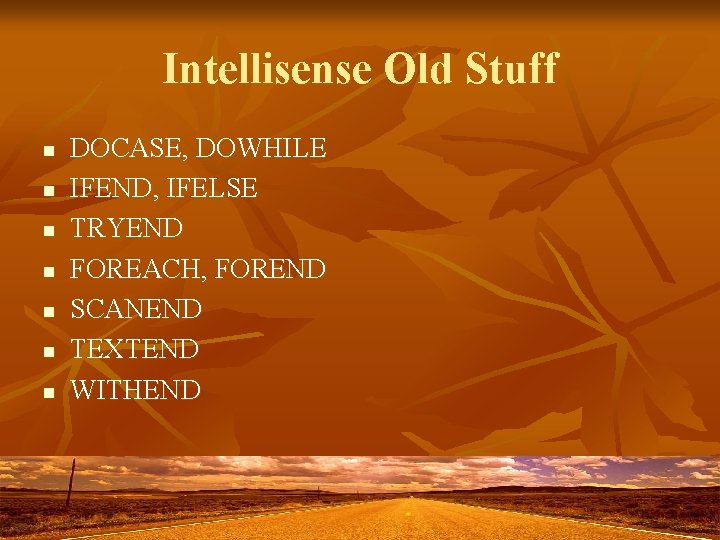 Intellisense Old Stuff

- DOCASE, DOWHILE
- IFEND, IFELSE
- TRYEND
- FOREACH, FOREND
- SCANEND
- TEXTEND
- WITHEND